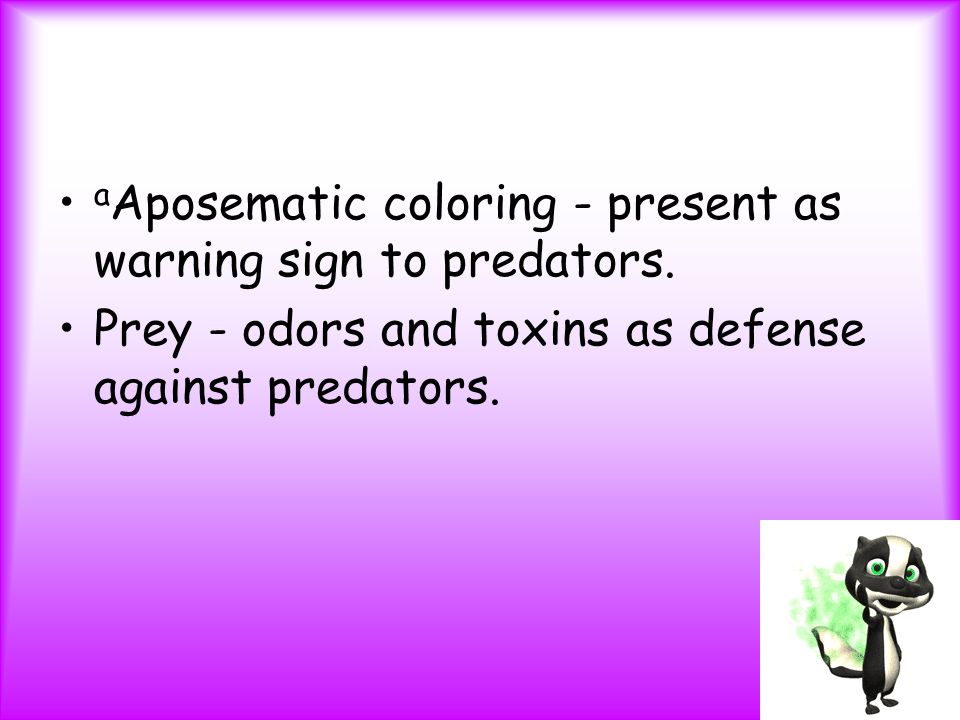 • ᵃAposematic coloring - present as warning sign to predators.
• Prey - odors and toxins as defense against predators.